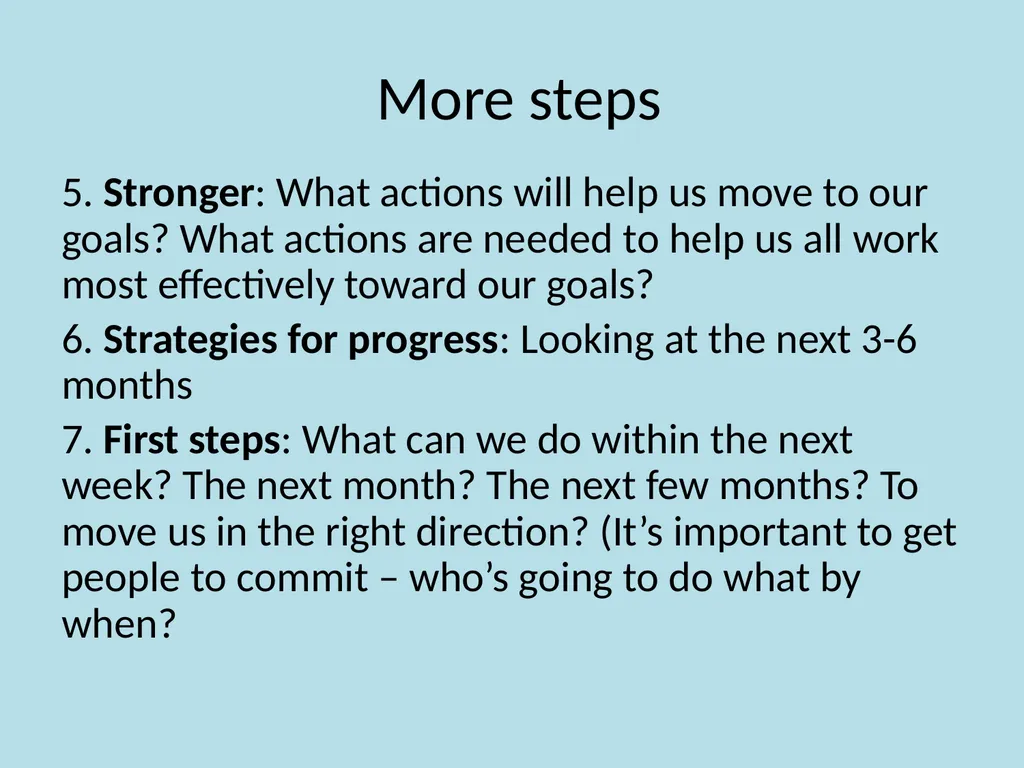 More steps

5. Stronger: What actions will help us move to our goals? What actions are needed to help us all work most effectively toward our goals?

6. Strategies for progress: Looking at the next 3-6 months

7. First steps: What can we do within the next week? The next month? The next few months? To move us in the right direction? (It’s important to get people to commit – who’s going to do what by when?